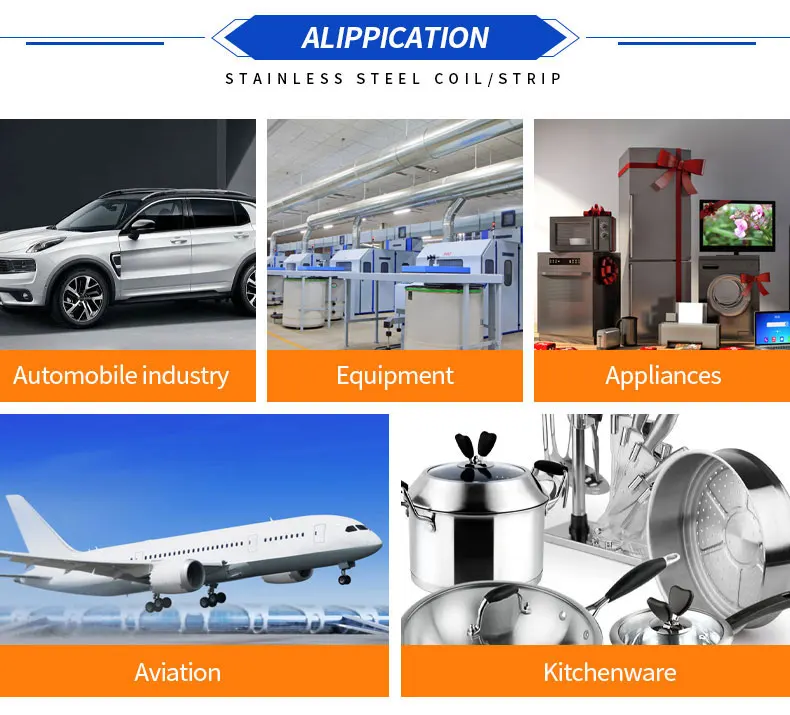 ALIPPICATION

STAINLESS STEEL COIL/STRIP

Automobile industry

Equipment

Appliances

Aviation

Kitchenware